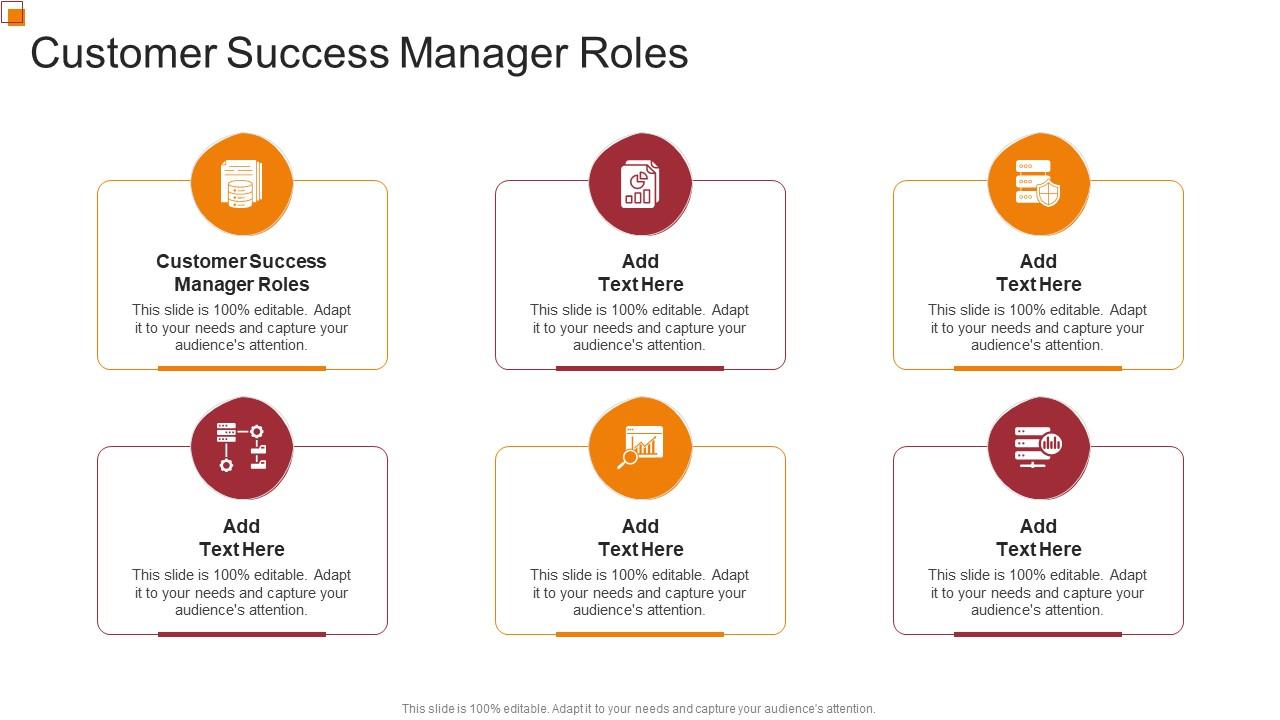 Customer Success Manager Roles

Customer Success Manager Roles
This slide is 100% editable. Adapt it to your needs and capture your audience's attention.

Add Text Here
This slide is 100% editable. Adapt it to your needs and capture your audience's attention.

Add Text Here
This slide is 100% editable. Adapt it to your needs and capture your audience's attention.

Add Text Here
This slide is 100% editable. Adapt it to your needs and capture your audience's attention.

Add Text Here
This slide is 100% editable. Adapt it to your needs and capture your audience's attention.

Add Text Here
This slide is 100% editable. Adapt it to your needs and capture your audience's attention.

This slide is 100% editable. Adapt it to your needs and capture your audience's attention.